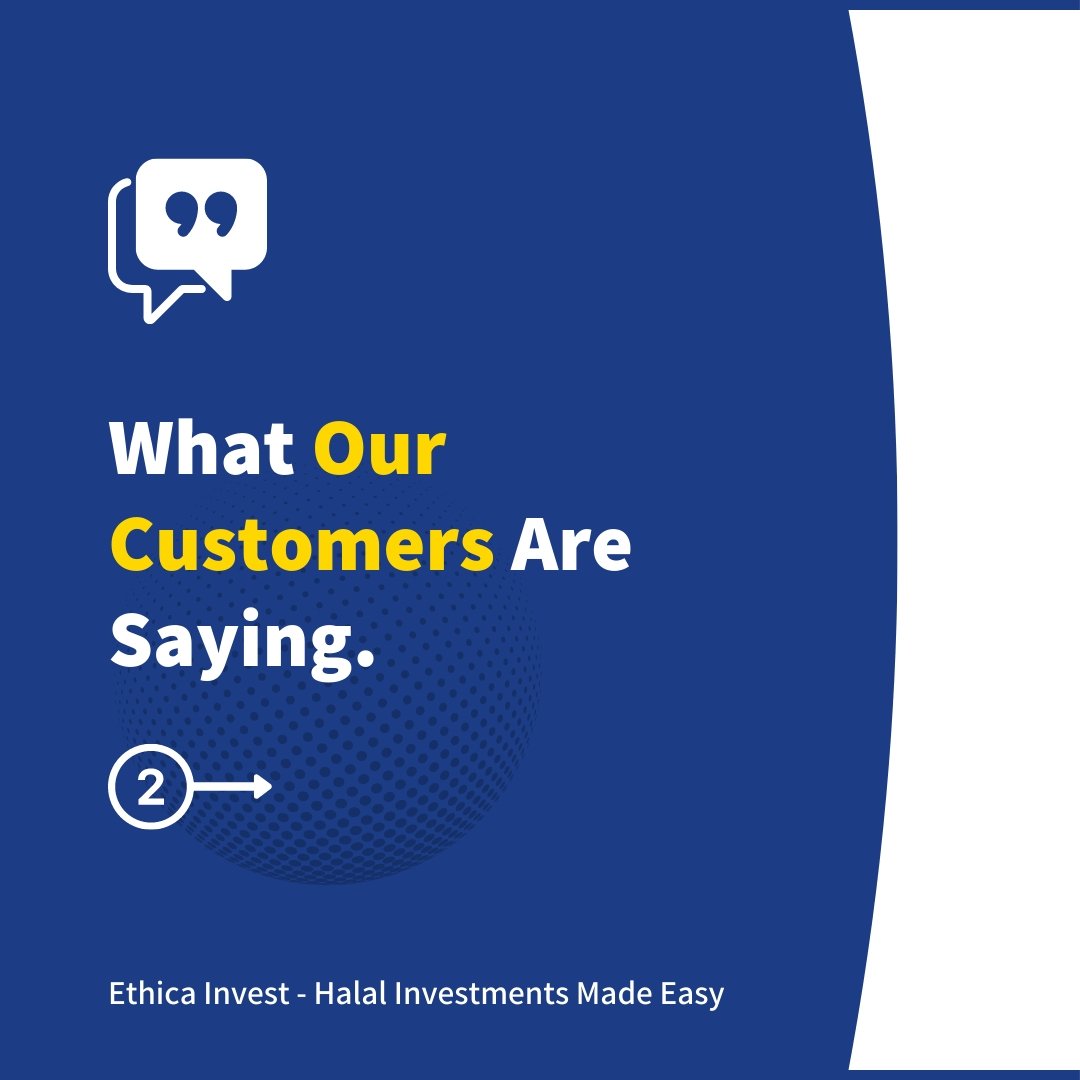 What Our Customers Are Saying.

2

Ethica Invest - Halal Investments Made Easy